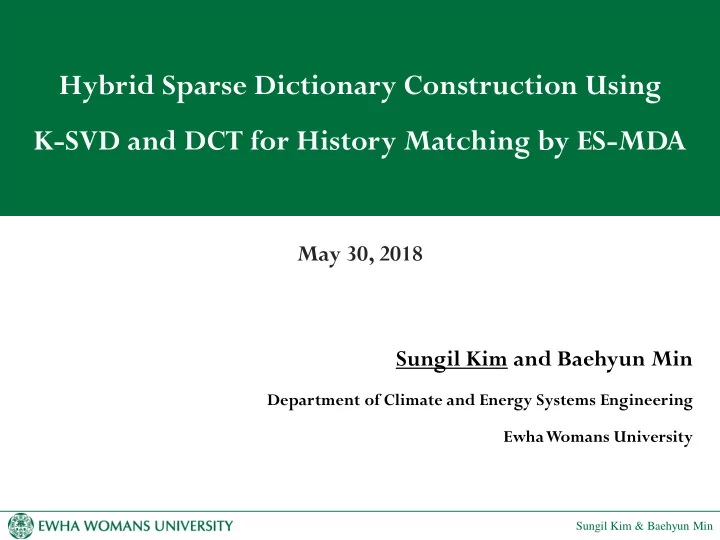 Hybrid Sparse Dictionary Construction Using K-SVD and DCT for History Matching by ES-MDA

May 30, 2018

Sungil Kim and Baehyun Min

Department of Climate and Energy Systems Engineering

Ewha Womans University

EWHA WOMANS UNIVERSITY

Sungil Kim & Baehyun Min